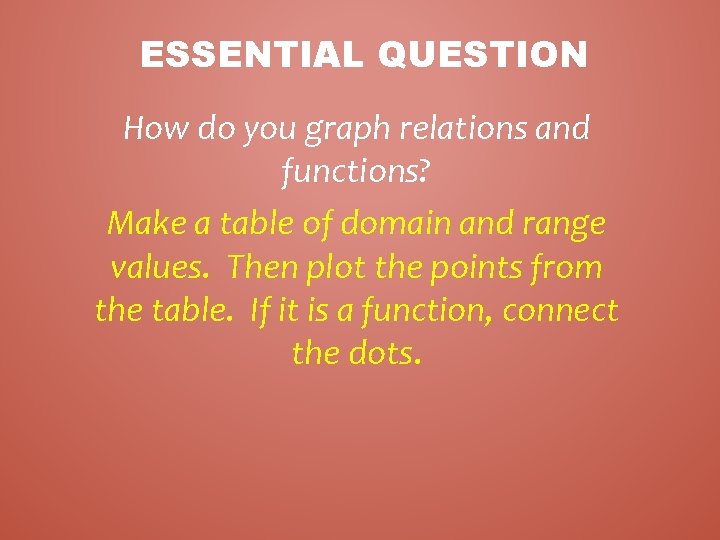 ESSENTIAL QUESTION

How do you graph relations and functions?

Make a table of domain and range values. Then plot the points from the table. If it is a function, connect the dots.